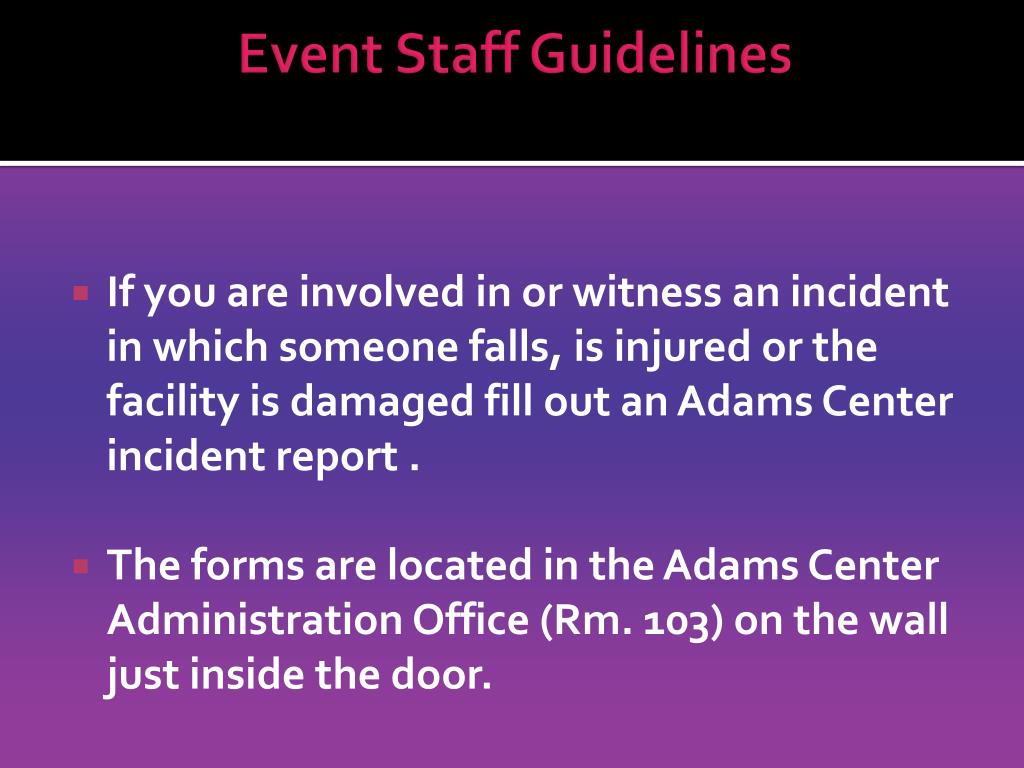 Event Staff Guidelines

▪ If you are involved in or witness an incident in which someone falls, is injured or the facility is damaged fill out an Adams Center incident report .

▪ The forms are located in the Adams Center Administration Office (Rm. 103) on the wall just inside the door.